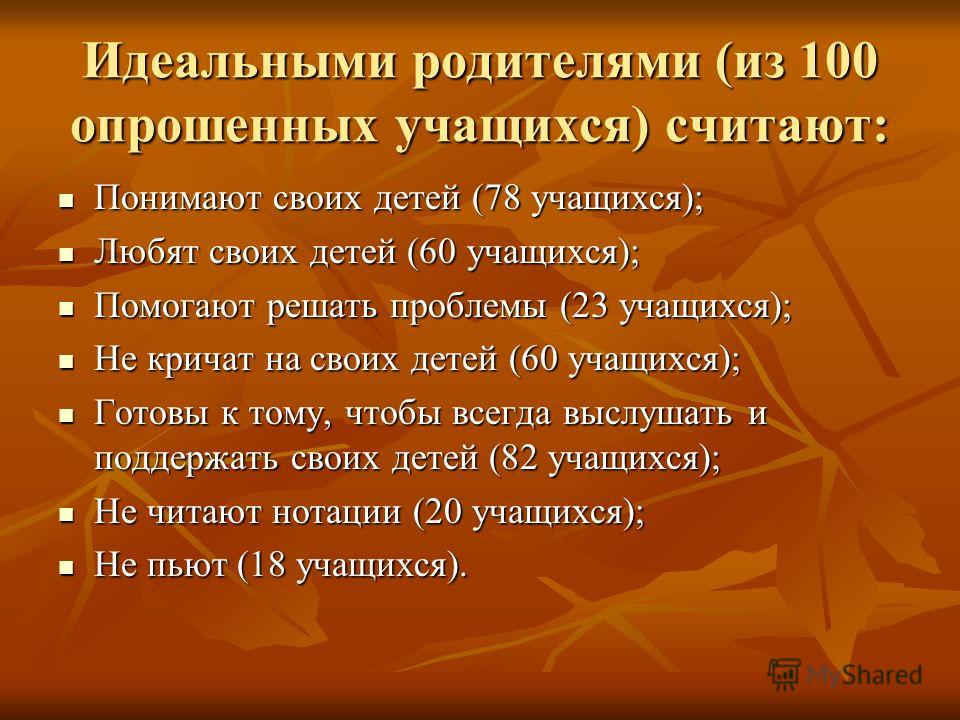 Идеальными родителями (из 100 опрошенных учащихся) считают:

- Понимают своих детей (78 учащихся);
- Любят своих детей (60 учащихся);
- Помогают решать проблемы (23 учащихся);
- Не кричат на своих детей (60 учащихся);
- Готовы к тому, чтобы всегда выслушать и поддержать своих детей (82 учащихся);
- Не читают нотации (20 учащихся);
- Не пьют (18 учащихся).

MyShared